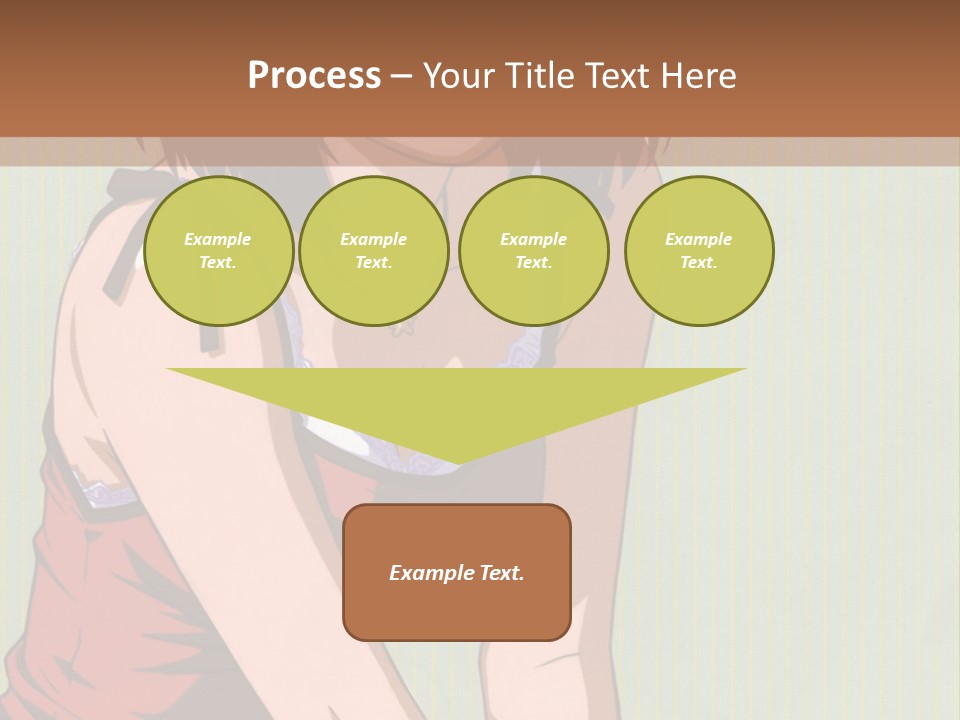 Process – Your Title Text Here

Example Text.

Example Text.

Example Text.

Example Text.

Example Text.